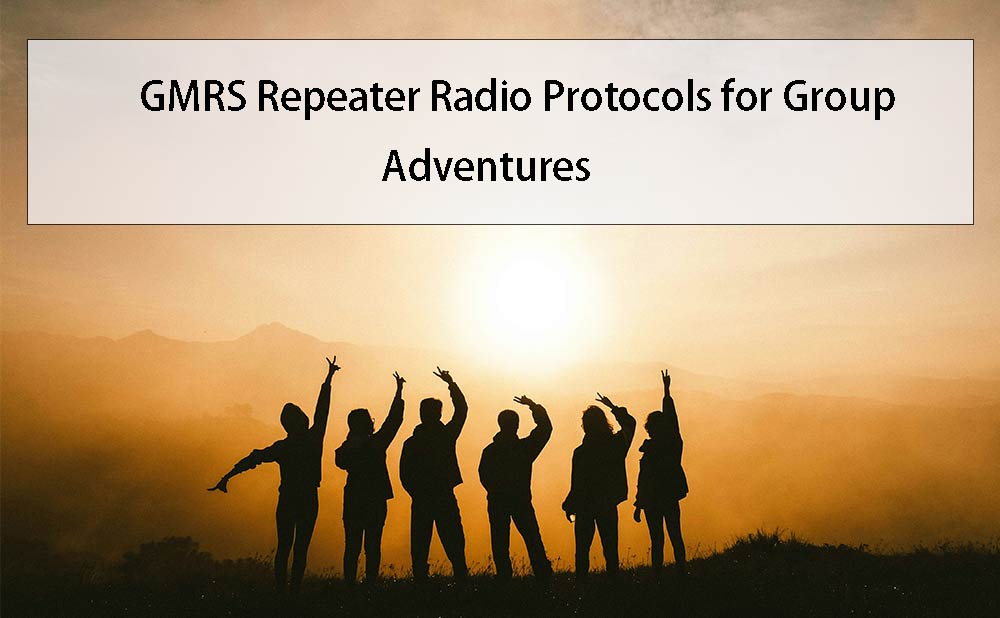 GMRS Repeater Radio Protocols for Group Adventures